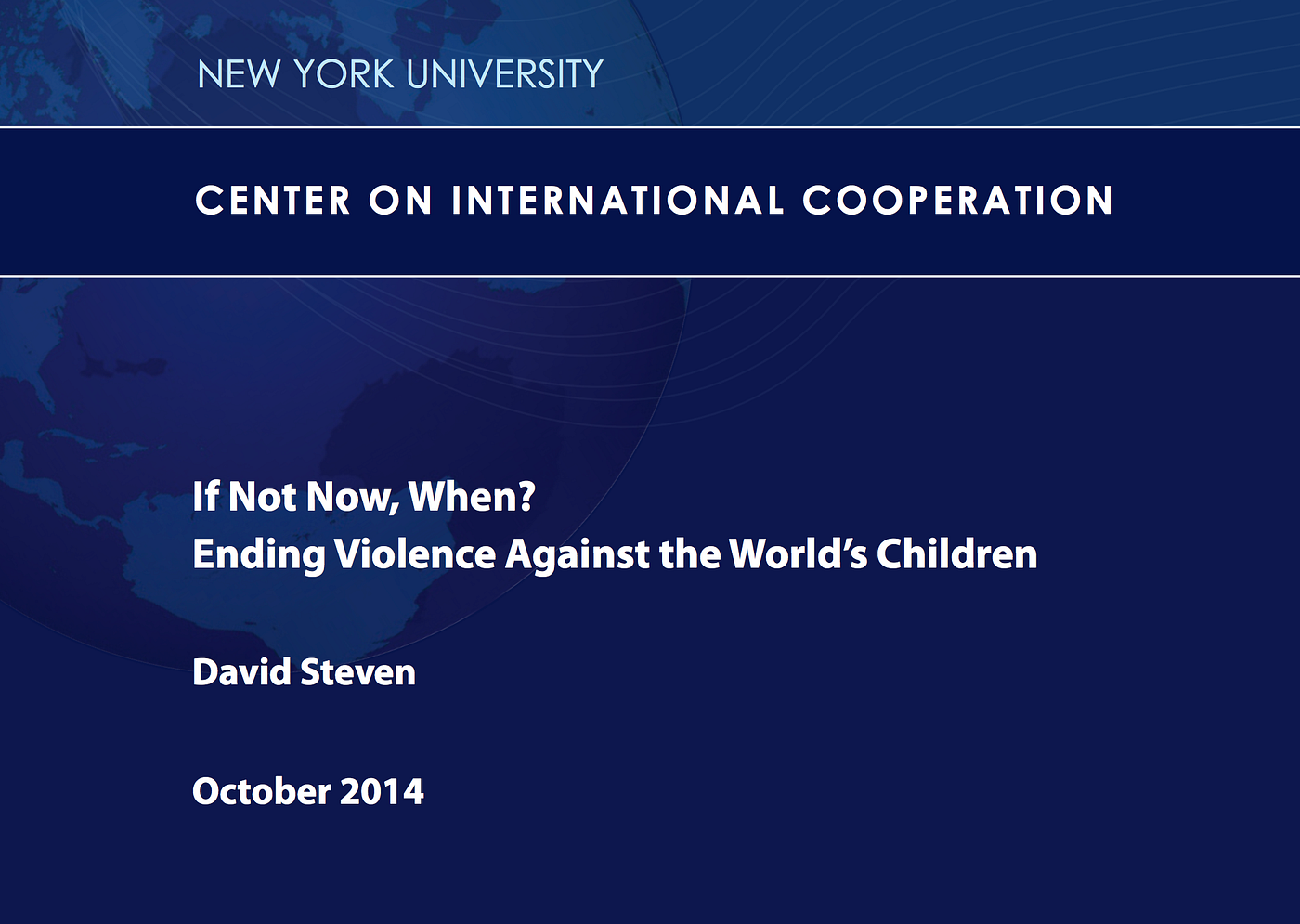 NEW YORK UNIVERSITY

CENTER ON INTERNATIONAL COOPERATION

If Not Now, When?
Ending Violence Against the World's Children

David Steven

October 2014